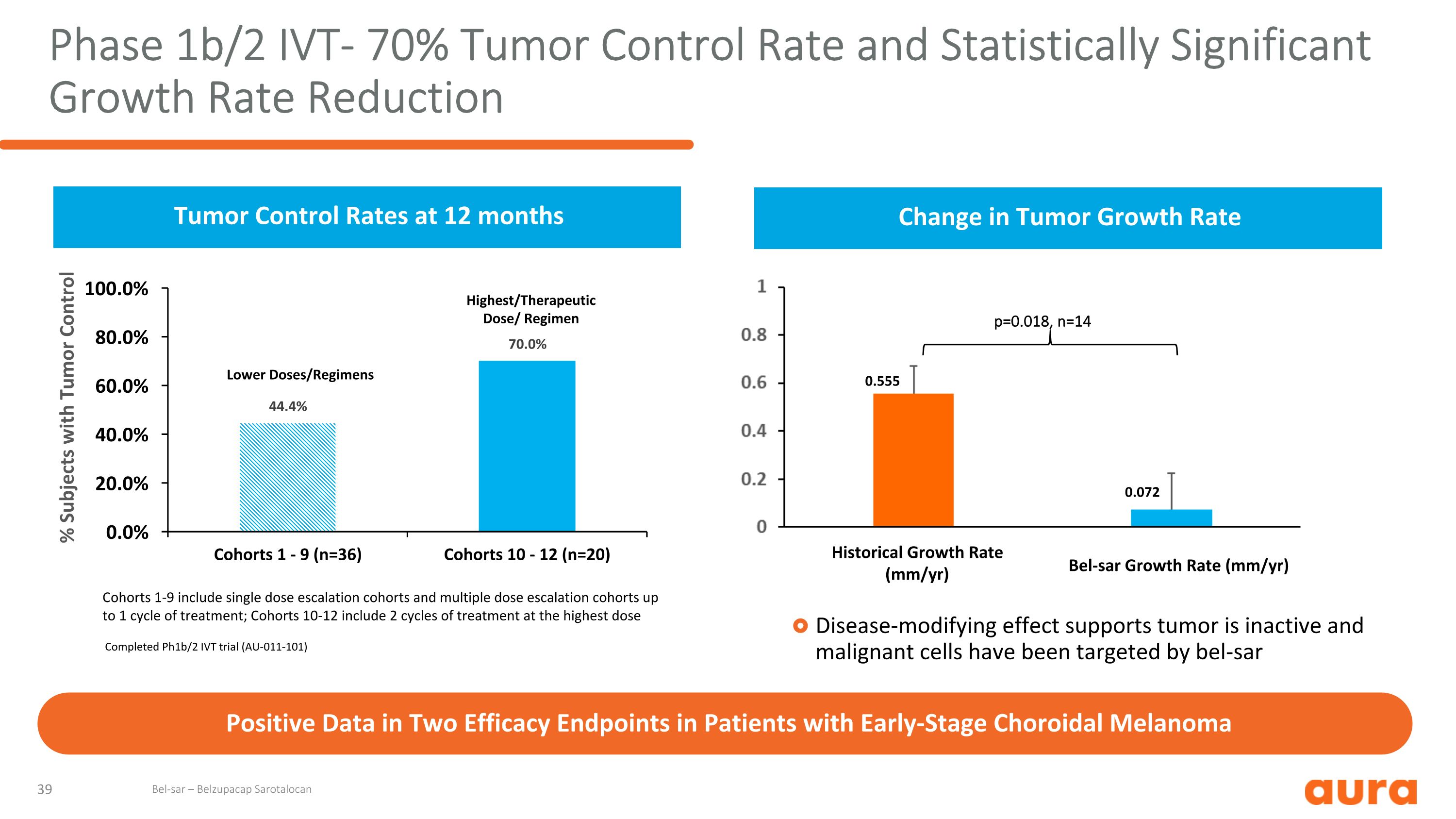 Phase 1b/2 IVT- 70% Tumor Control Rate and Statistically Significant Growth Rate Reduction

Tumor Control Rates at 12 months

% Subjects with Tumor Control

100.0%
80.0%
60.0%
40.0%
20.0%
0.0%

Lower Doses/Regimens
44.4%

Highest/Therapeutic Dose/ Regimen
70.0%

Cohorts 1 - 9 (n=36)
Cohorts 10 - 12 (n=20)

Cohorts 1-9 include single dose escalation cohorts and multiple dose escalation cohorts up to 1 cycle of treatment; Cohorts 10-12 include 2 cycles of treatment at the highest dose

Completed Ph1b/2 IVT trial (AU-011-101)

Change in Tumor Growth Rate

1
0.8
0.6
0.4
0.2
0

p=0.018, n=14

0.555
0.072

Historical Growth Rate (mm/yr)
Bel-sar Growth Rate (mm/yr)

Disease-modifying effect supports tumor is inactive and malignant cells have been targeted by bel-sar

Positive Data in Two Efficacy Endpoints in Patients with Early-Stage Choroidal Melanoma

39
Bel-sar – Belzupacap Sarotalocan
aura